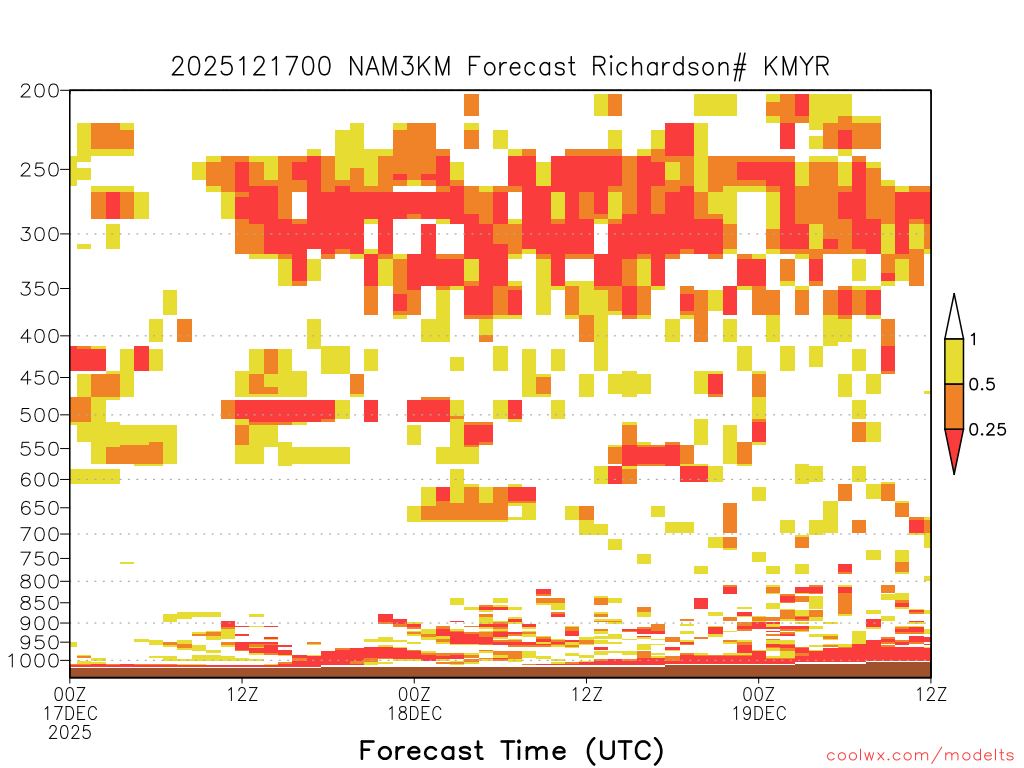 2025121700 NAM3KM Forecast Richardson# KMYR

200
250
300
350
400
450
500
550
600
650
700
750
800
850
900
950
1000

1
0.5
0.25

00Z
17DEC
2025
12Z
00Z
18DEC
12Z
00Z
19DEC
12Z

Forecast Time (UTC)

coolwx.com/modelts